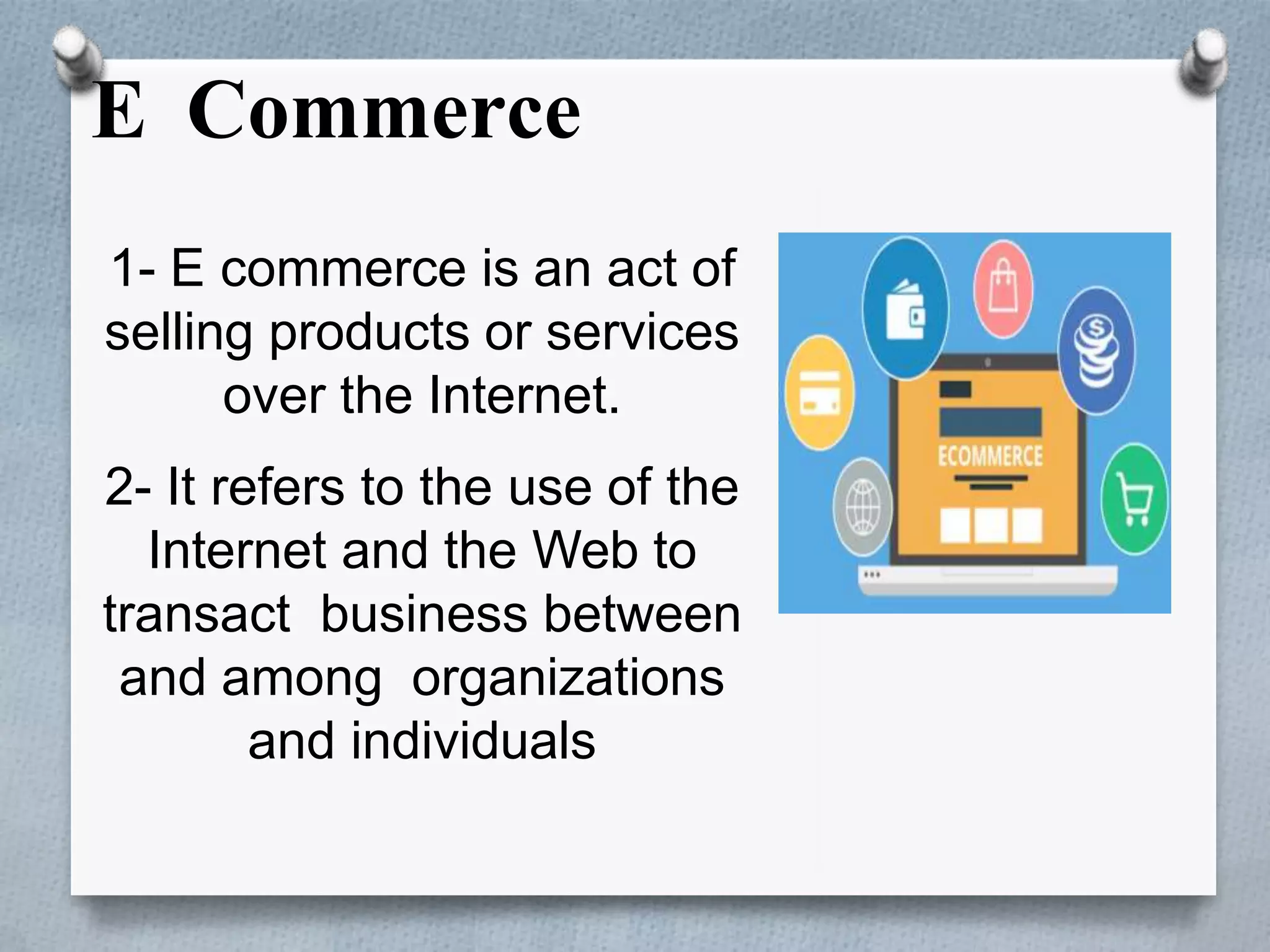 E Commerce

1- E commerce is an act of selling products or services over the Internet.

2- It refers to the use of the Internet and the Web to transact business between and among organizations and individuals

ECOMMERCE